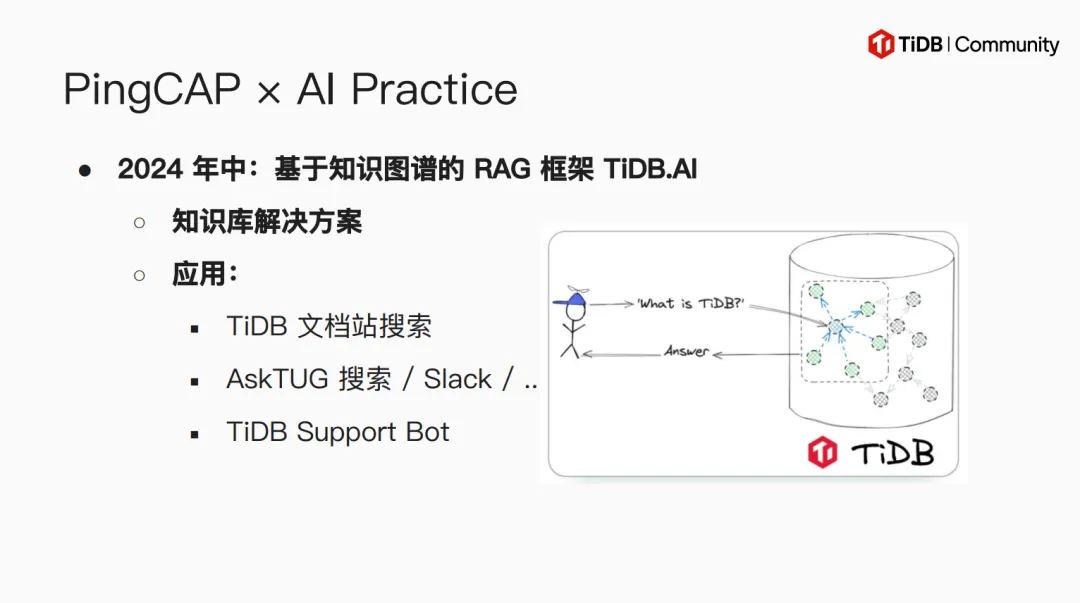 TiDB | Community

PingCAP × AI Practice

● 2024 年中：基于知识图谱的 RAG 框架 TiDB.AI

○ 知识库解决方案

○ 应用：

▪ TiDB 文档站搜索

▪ AskTUG 搜索 / Slack / ..

▪ TiDB Support Bot

'What is TiDB?'

Answer

TiDB